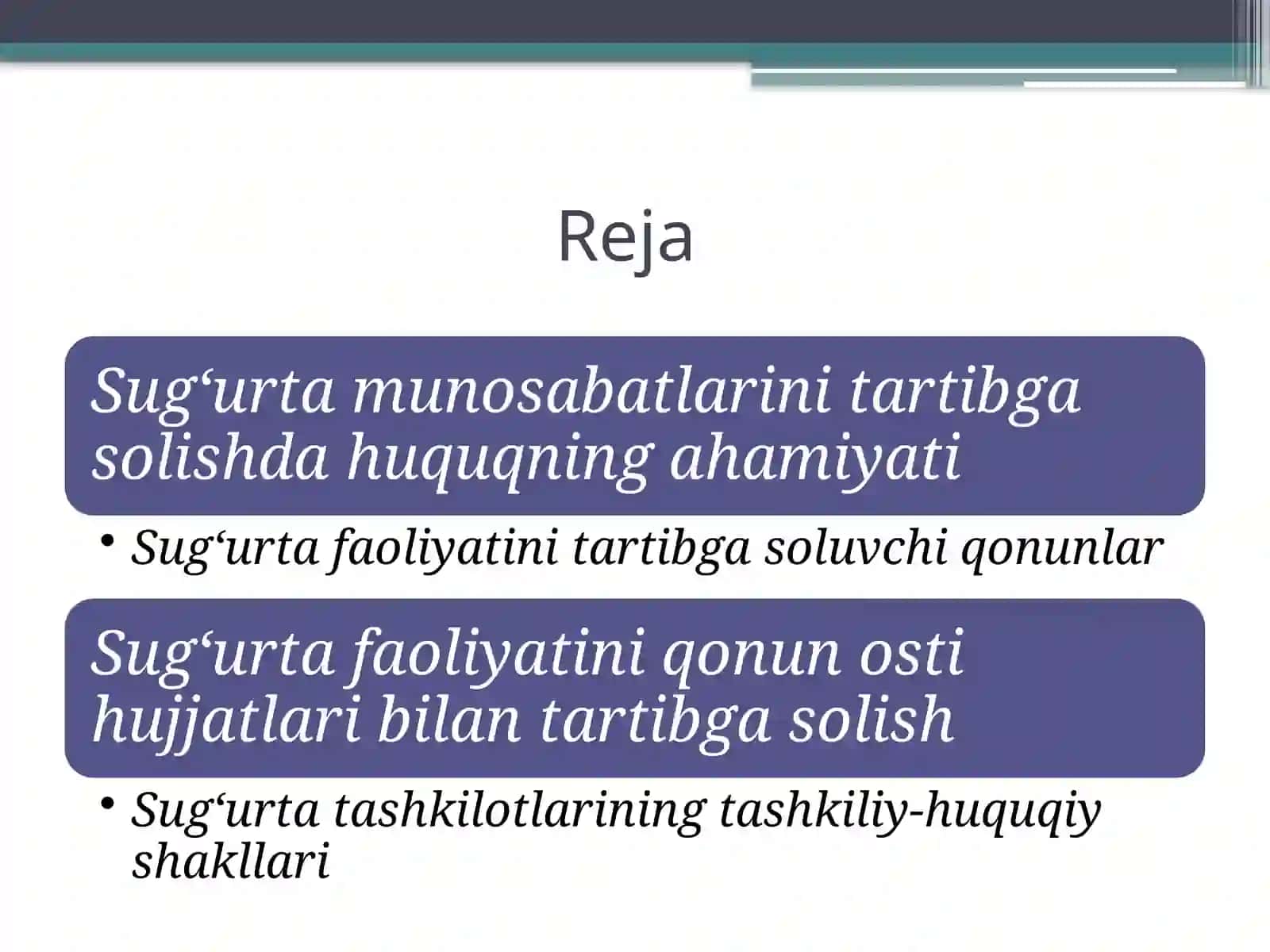 Reja

Sug‘urta munosabatlarini tartibga solishda huquqning ahamiyati

• Sug‘urta faoliyatini tartibga soluvchi qonunlar

Sug‘urta faoliyatini qonun osti hujjatlari bilan tartibga solish

• Sug‘urta tashkilotlarining tashkiliy-huquqiy shakllari